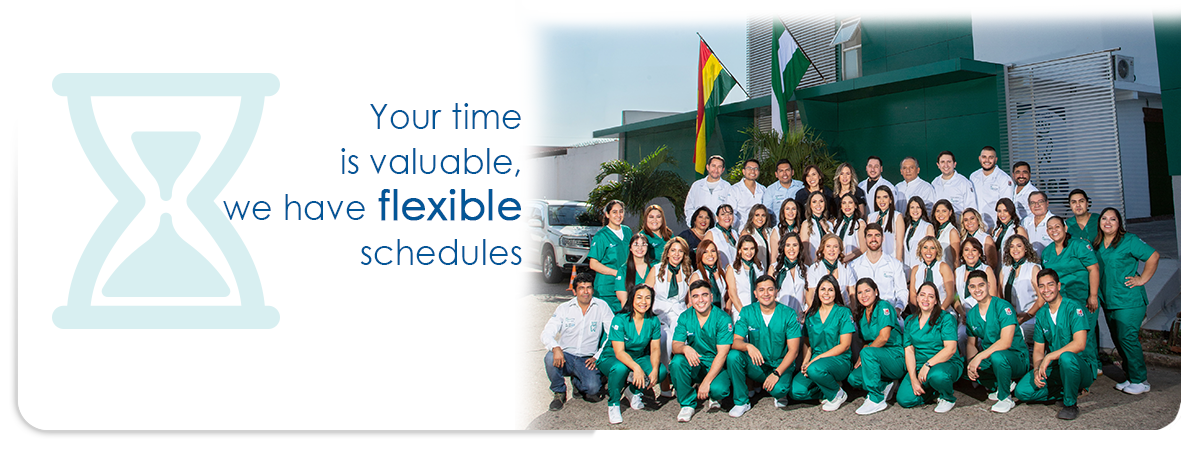 Your time is valuable, we have flexible schedules